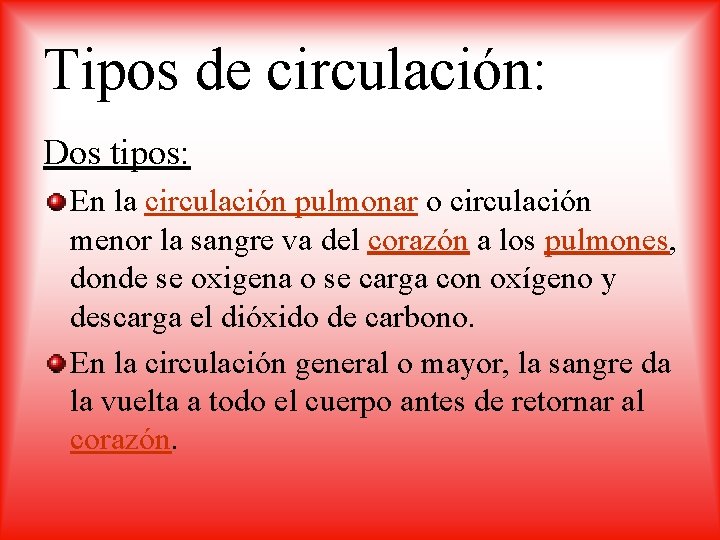 Tipos de circulación:

Dos tipos:

En la circulación pulmonar o circulación menor la sangre va del corazón a los pulmones, donde se oxigena o se carga con oxígeno y descarga el dióxido de carbono.

En la circulación general o mayor, la sangre da la vuelta a todo el cuerpo antes de retornar al corazón.